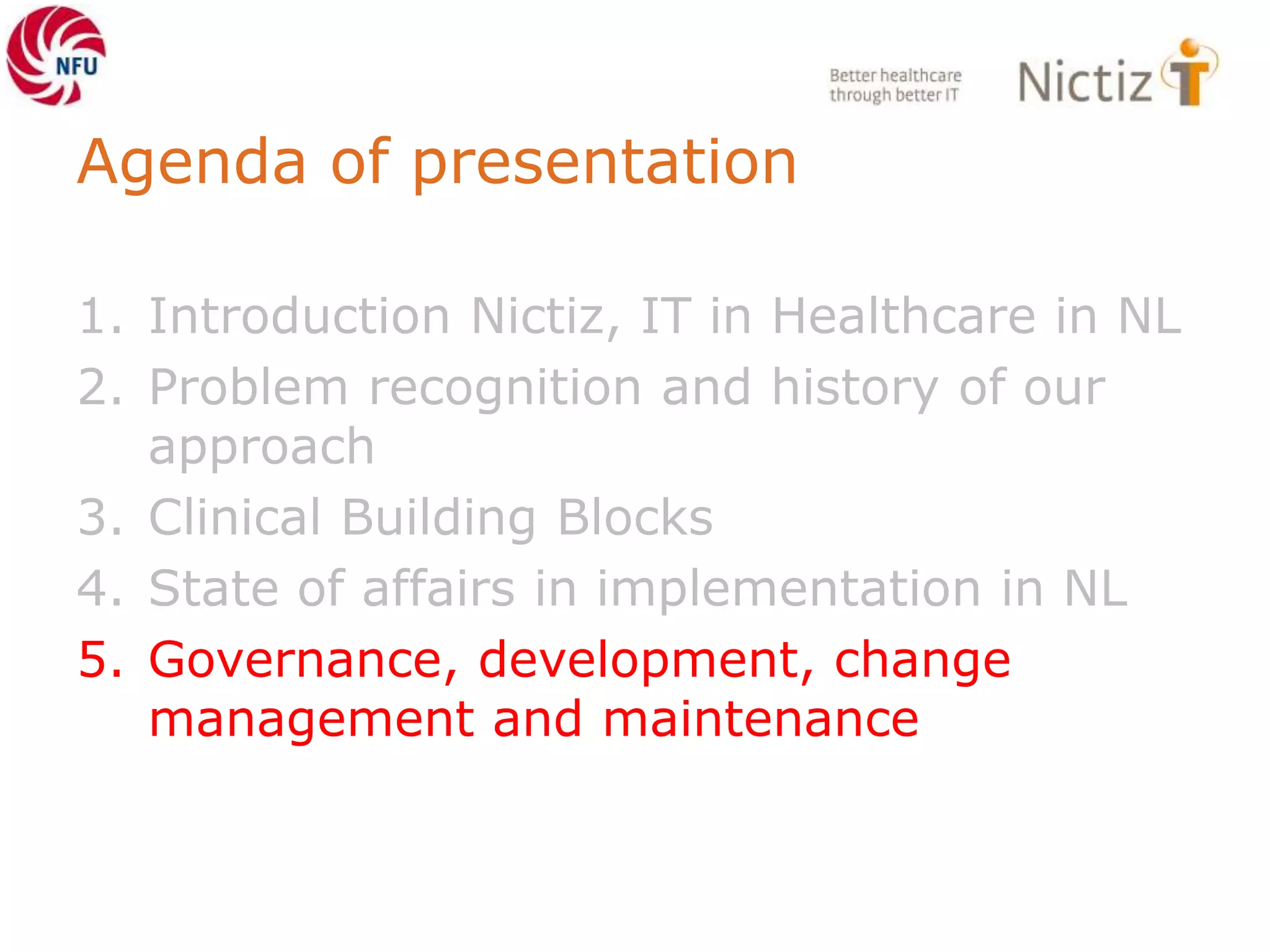 NFU

Better healthcare through better IT

Nictiz

Agenda of presentation

1. Introduction Nictiz, IT in Healthcare in NL
2. Problem recognition and history of our approach
3. Clinical Building Blocks
4. State of affairs in implementation in NL
5. Governance, development, change management and maintenance